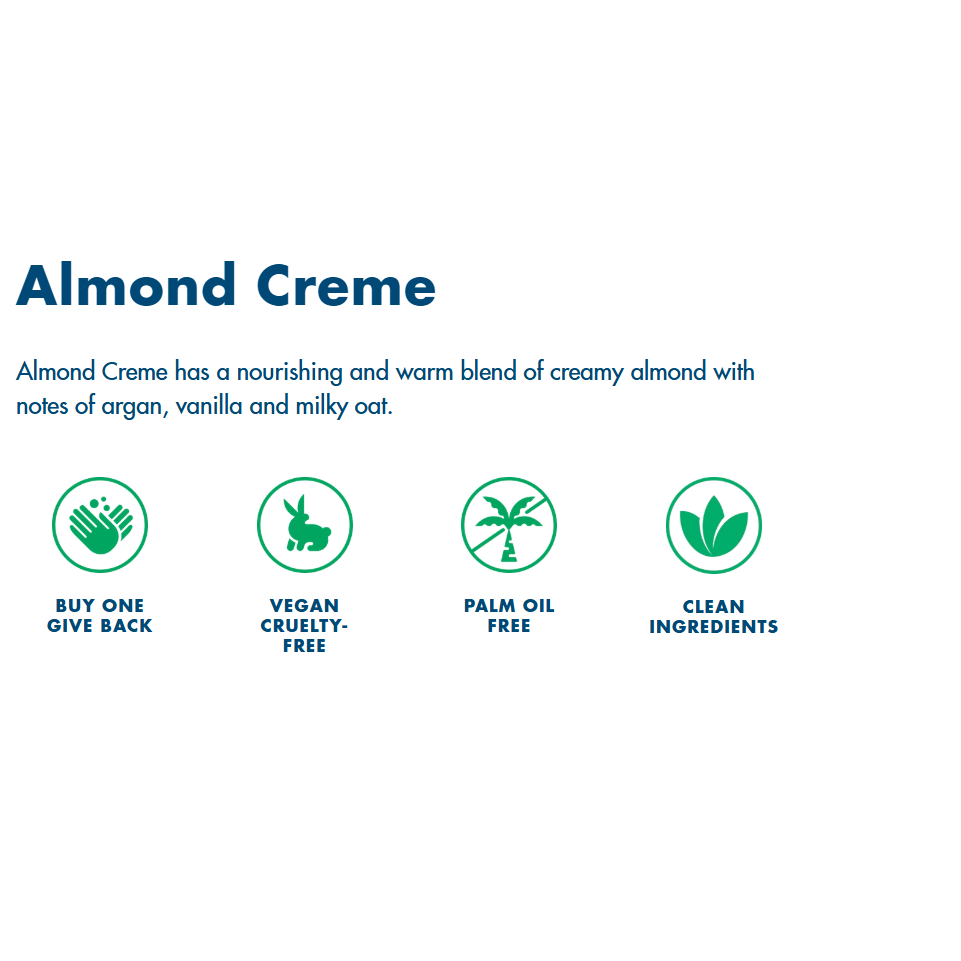 Almond Creme

Almond Creme has a nourishing and warm blend of creamy almond with notes of argan, vanilla and milky oat.

BUY ONE GIVE BACK

VEGAN CRUELTY-FREE

PALM OIL FREE

CLEAN INGREDIENTS